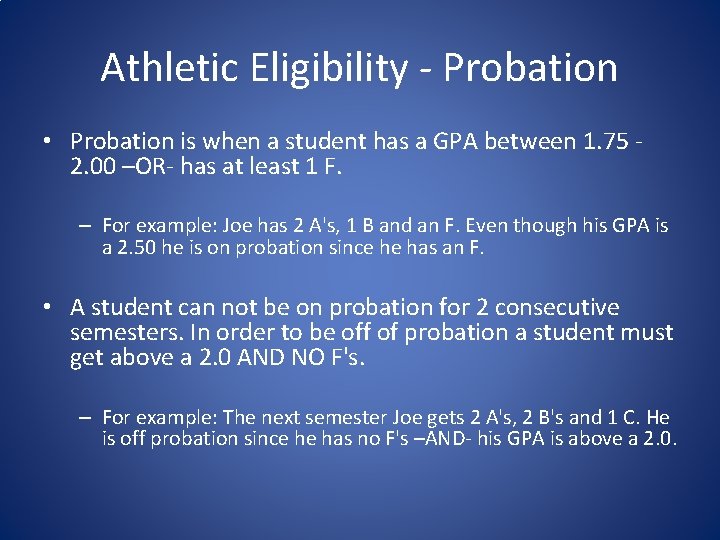 Athletic Eligibility - Probation

• Probation is when a student has a GPA between 1.75 - 2.00 –OR- has at least 1 F.

– For example: Joe has 2 A's, 1 B and an F. Even though his GPA is a 2.50 he is on probation since he has an F.

• A student can not be on probation for 2 consecutive semesters. In order to be off of probation a student must get above a 2.0 AND NO F's.

– For example: The next semester Joe gets 2 A's, 2 B's and 1 C. He is off probation since he has no F's –AND- his GPA is above a 2.0.